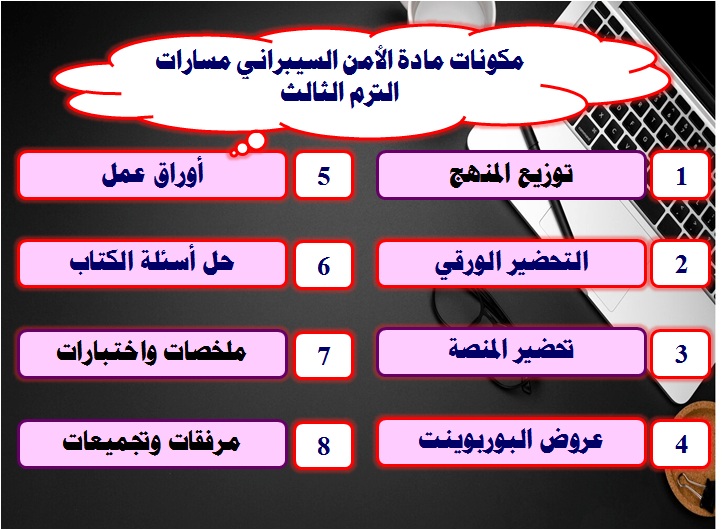 مكونات مادة الأمن السيبراني مسارات الترم الثالث

1 توزيع المنهج

2 التحضير الورقي

3 تحضير المنصة

4 عروض البوربوينت

5 أوراق عمل

6 حل أسئلة الكتاب

7 ملخصات واختبارات

8 مرفقات وتجميعات